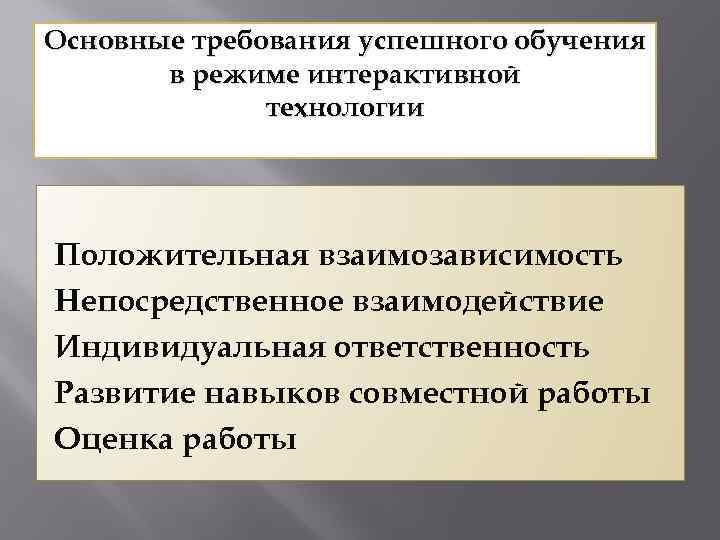 Основные требования успешного обучения в режиме интерактивной технологии

Положительная взаимозависимость
Непосредственное взаимодействие
Индивидуальная ответственность
Развитие навыков совместной работы
Оценка работы